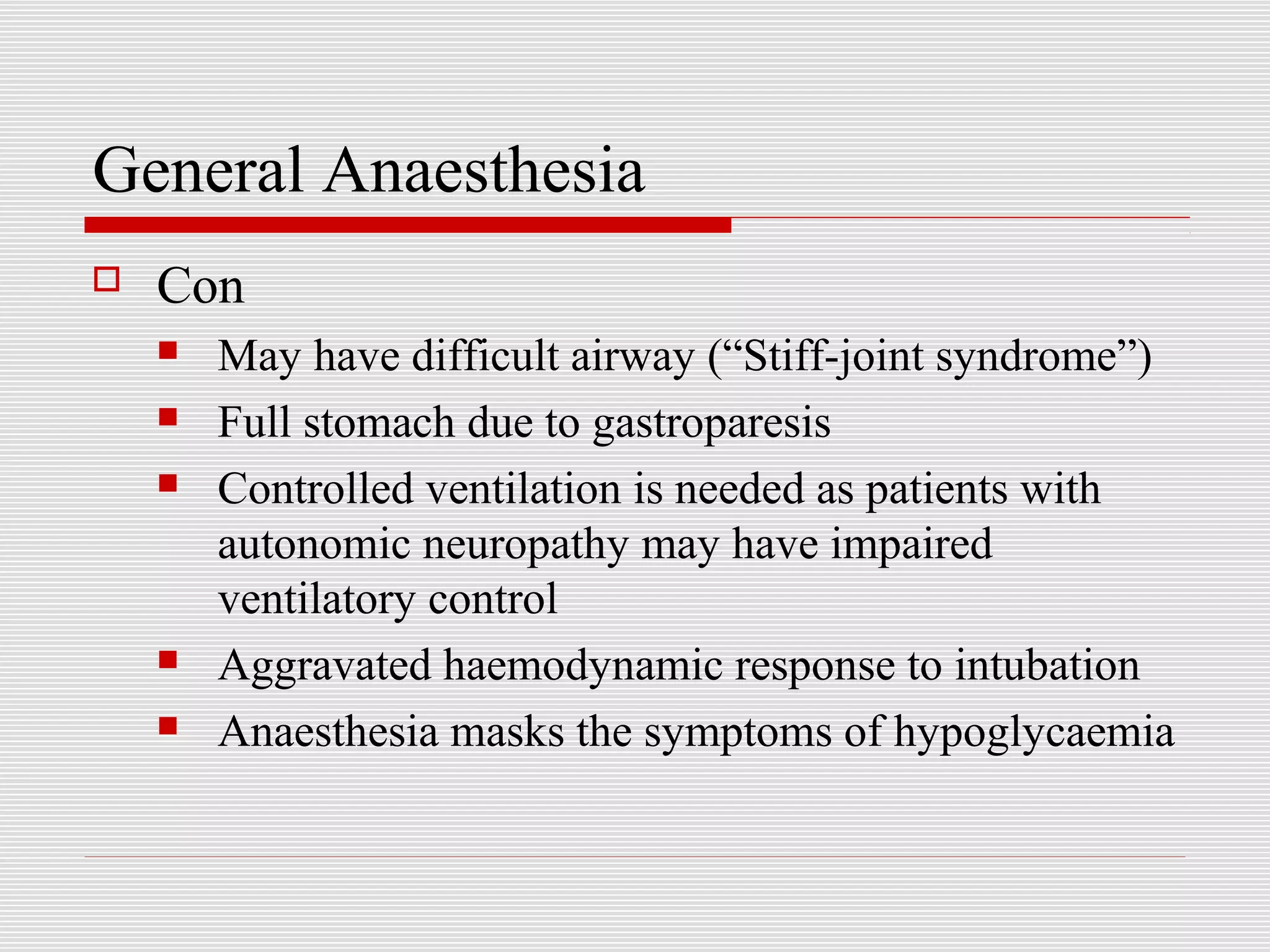 General Anaesthesia

Con

May have difficult airway (“Stiff-joint syndrome”)

Full stomach due to gastroparesis

Controlled ventilation is needed as patients with autonomic neuropathy may have impaired ventilatory control

Aggravated haemodynamic response to intubation

Anaesthesia masks the symptoms of hypoglycaemia